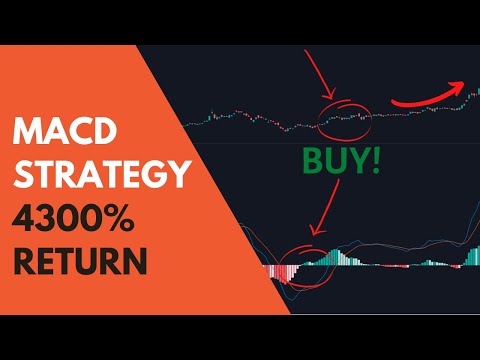 MACD
STRATEGY
4300%
RETURN

BUY!